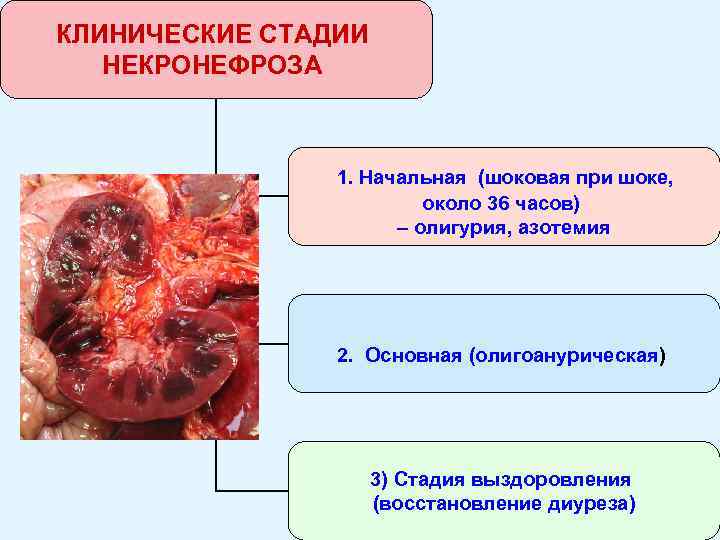 КЛИНИЧЕСКИЕ СТАДИИ НЕКРОНЕФРОЗА

1. Начальная (шоковая при шоке, около 36 часов) – олигурия, азотемия

2. Основная (олигоанурическая)

3) Стадия выздоровления (восстановление диуреза)